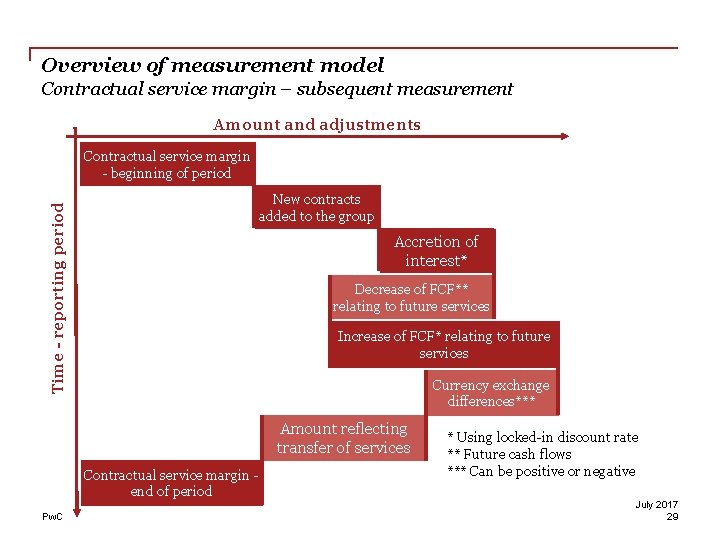 Overview of measurement model
Contractual service margin – subsequent measurement

Amount and adjustments

Time - reporting period

Contractual service margin - beginning of period

New contracts added to the group

Accretion of interest*

Decrease of FCF** relating to future services

Increase of FCF* relating to future services

Currency exchange differences***

Amount reflecting transfer of services

Contractual service margin - end of period

* Using locked-in discount rate
** Future cash flows
*** Can be positive or negative

PwC

July 2017
29